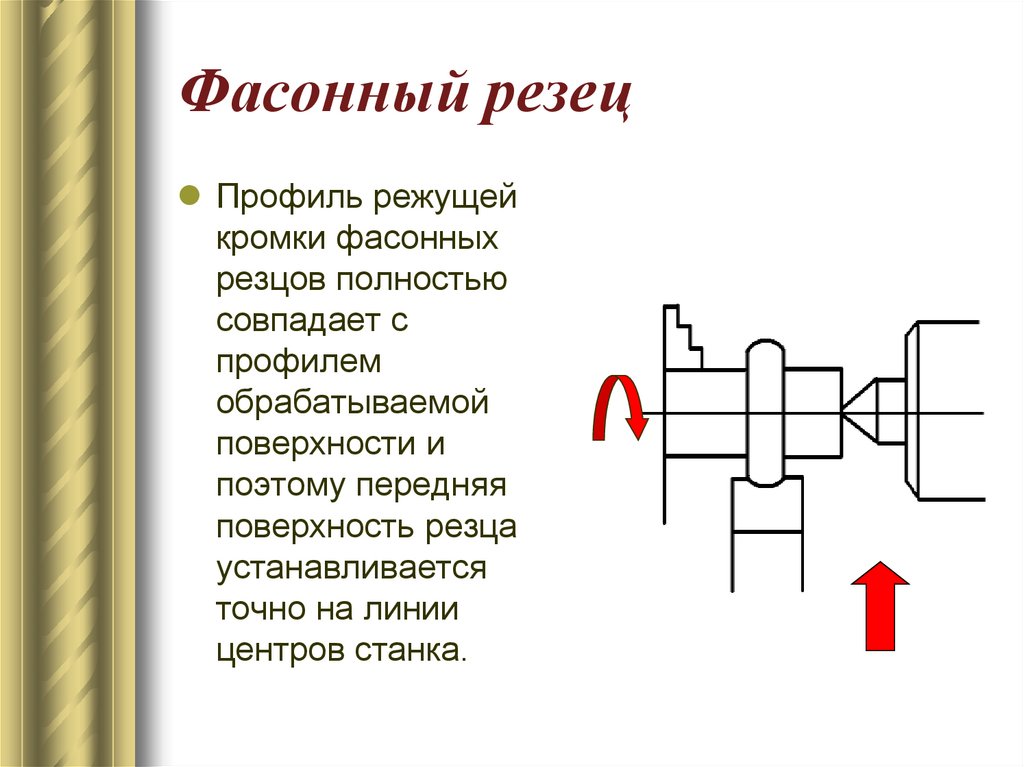 Фасонный резец

Профиль режущей кромки фасонных резцов полностью совпадает с профилем обрабатываемой поверхности и поэтому передняя поверхность резца устанавливается точно на линии центров станка.